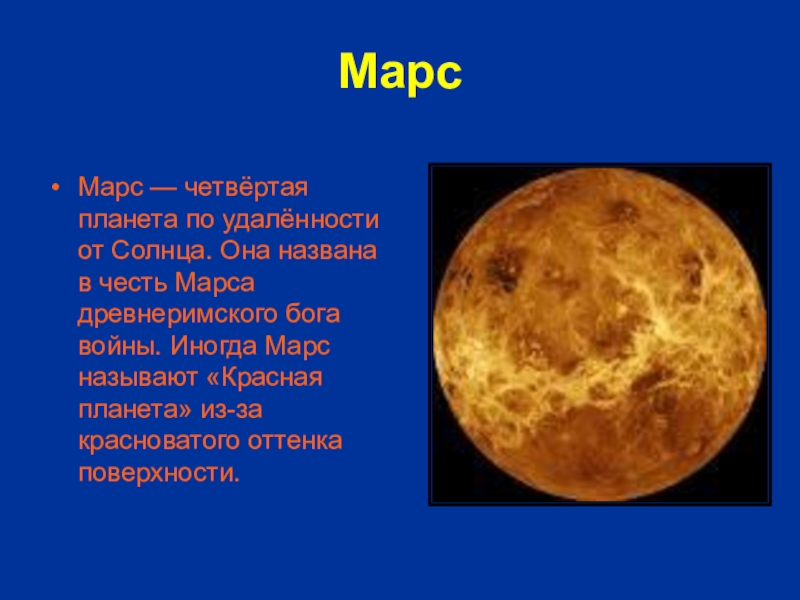 Марс

• Марс — четвёртая планета по удалённости от Солнца. Она названа в честь Марса древнеримского бога войны. Иногда Марс называют «Красная планета» из-за красноватого оттенка поверхности.